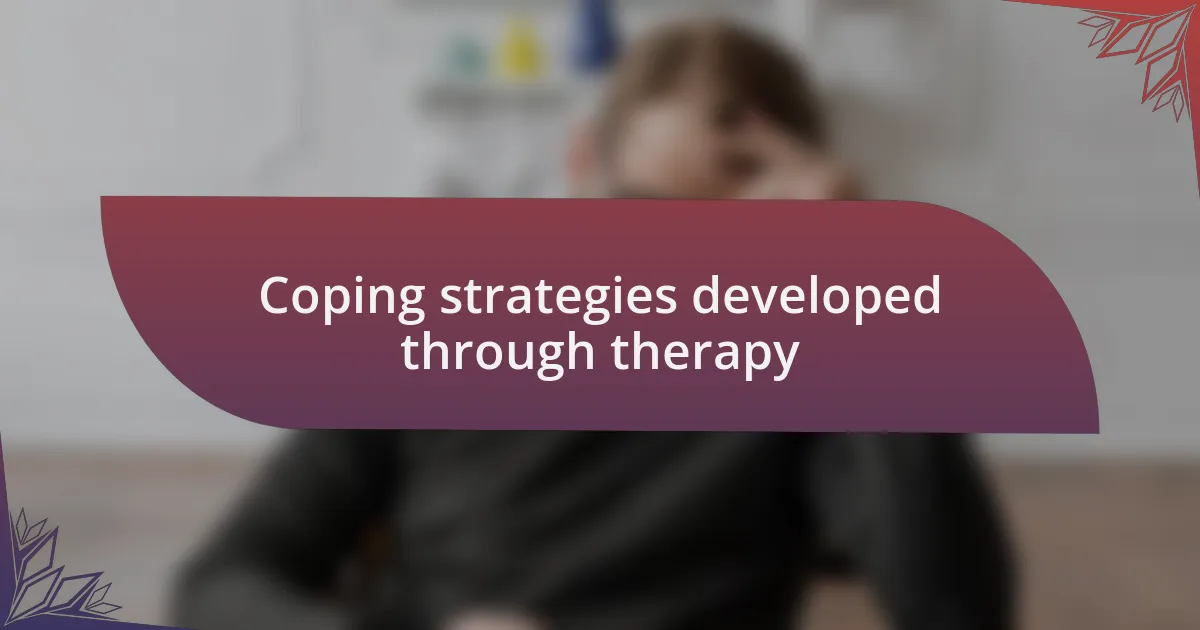 Coping strategies developed through therapy